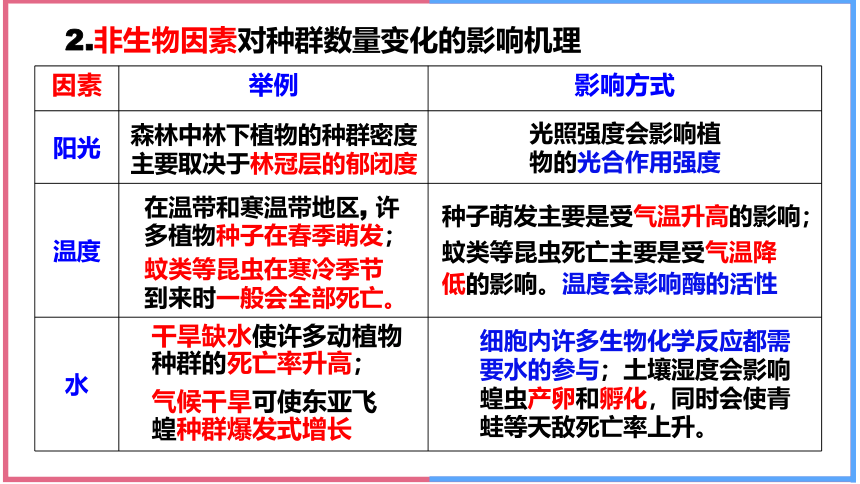 2.非生物因素对种群数量变化的影响机理

| 因素 | 举例 | 影响方式 |
|---|---|---|
| 阳光 | 森林中林下植物的种群密度主要取决于林冠层的郁闭度 | 光照强度会影响植物的光合作用强度 |
| 温度 | 在温带和寒温带地区，许多植物种子在春季萌发；蚊类等昆虫在寒冷季节到来时一般会全部死亡。 | 种子萌发主要是受气温升高的影响；蚊类等昆虫死亡主要是受气温降低的影响。温度会影响酶的活性 |
| 水 | 干旱缺水使许多动植物种群的死亡率升高；气候干旱可使东亚飞蝗种群爆发式增长 | 细胞内许多生物化学反应都需要水的参与；土壤湿度会影响蝗虫产卵和孵化，同时会使青蛙等天敌死亡率上升。 |